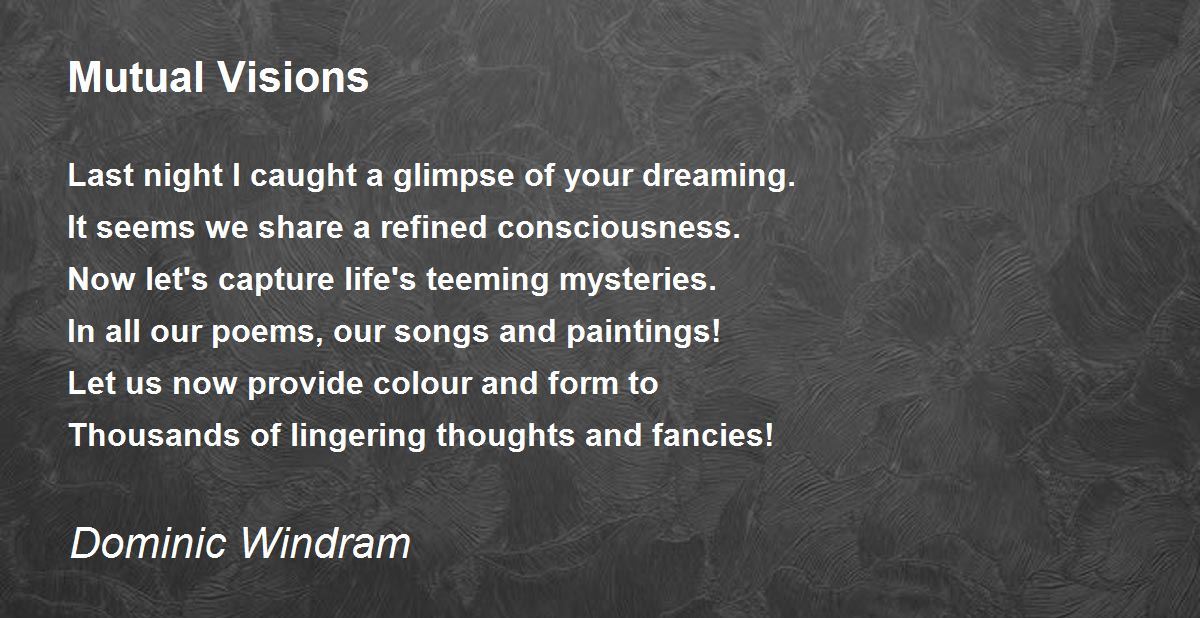 Mutual Visions

Last night I caught a glimpse of your dreaming.
It seems we share a refined consciousness.
Now let's capture life's teeming mysteries.
In all our poems, our songs and paintings!
Let us now provide colour and form to
Thousands of lingering thoughts and fancies!

Dominic Windram